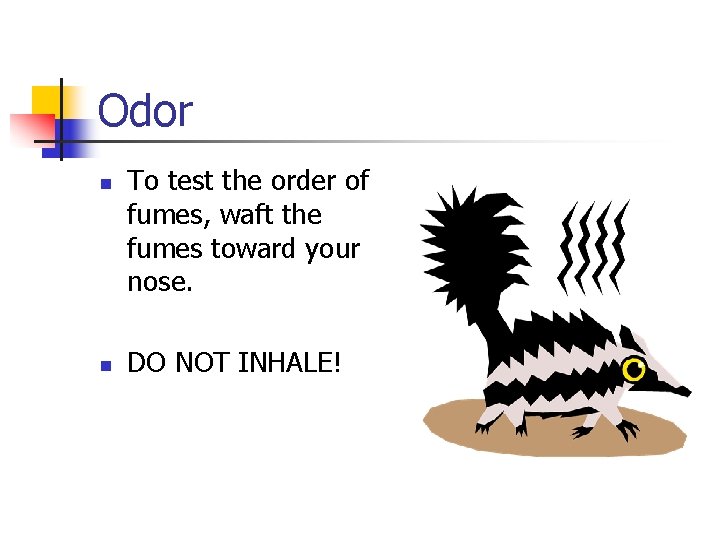 Odor

- To test the order of fumes, waft the fumes toward your nose.
- DO NOT INHALE!